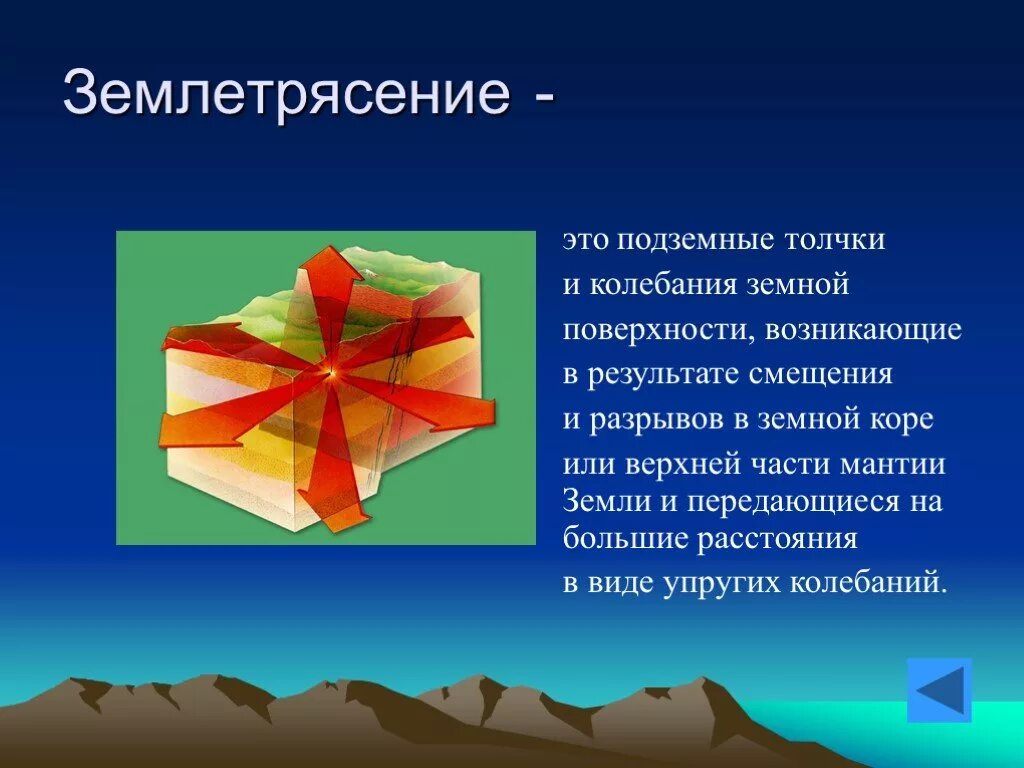 Землетрясение -

это подземные толчки
и колебания земной
поверхности, возникающие
в результате смещения
и разрывов в земной коре
или верхней части мантии
Земли и передающиеся на
большие расстояния
в виде упругих колебаний.